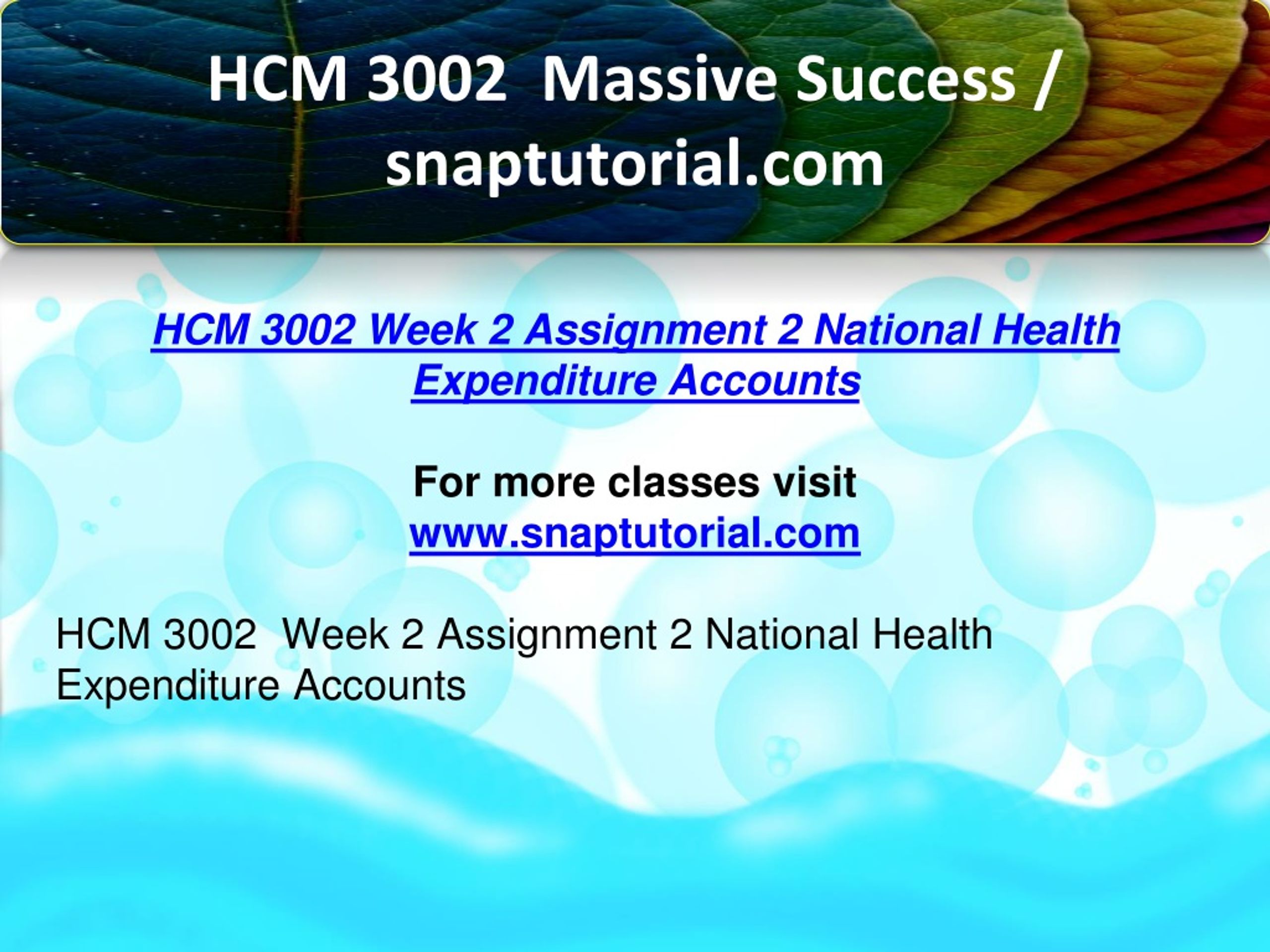 HCM 3002 Massive Success / snaptutorial.com

HCM 3002 Week 2 Assignment 2 National Health Expenditure Accounts

For more classes visit
www.snaptutorial.com

HCM 3002 Week 2 Assignment 2 National Health Expenditure Accounts